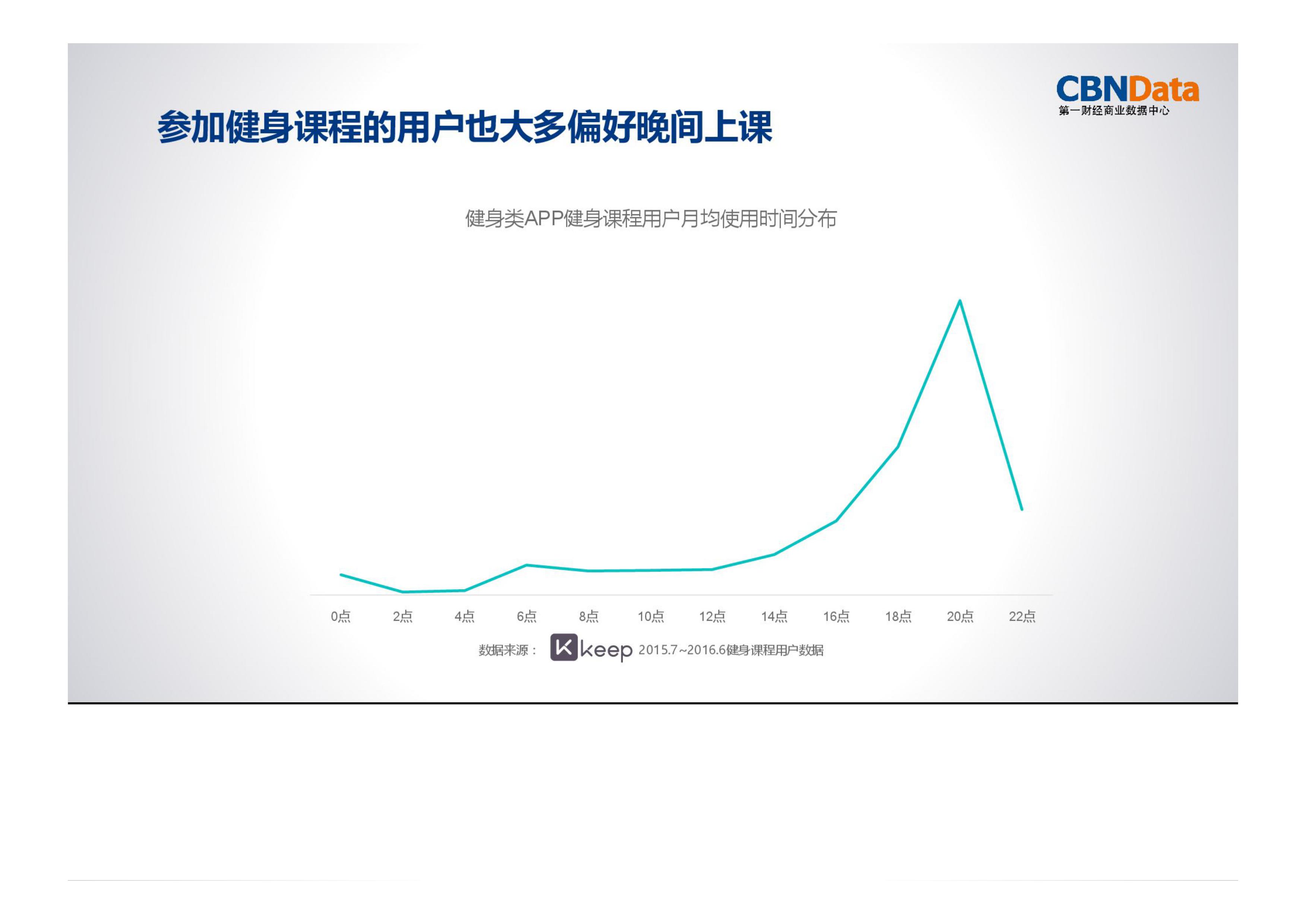 CBNData
第一财经商业数据中心

参加健身课程的用户也大多偏好晚间上课

健身类APP健身课程用户月均使用时间分布

0点 2点 4点 6点 8点 10点 12点 14点 16点 18点 20点 22点

数据来源： keep 2015.7~2016.6健身课程用户数据